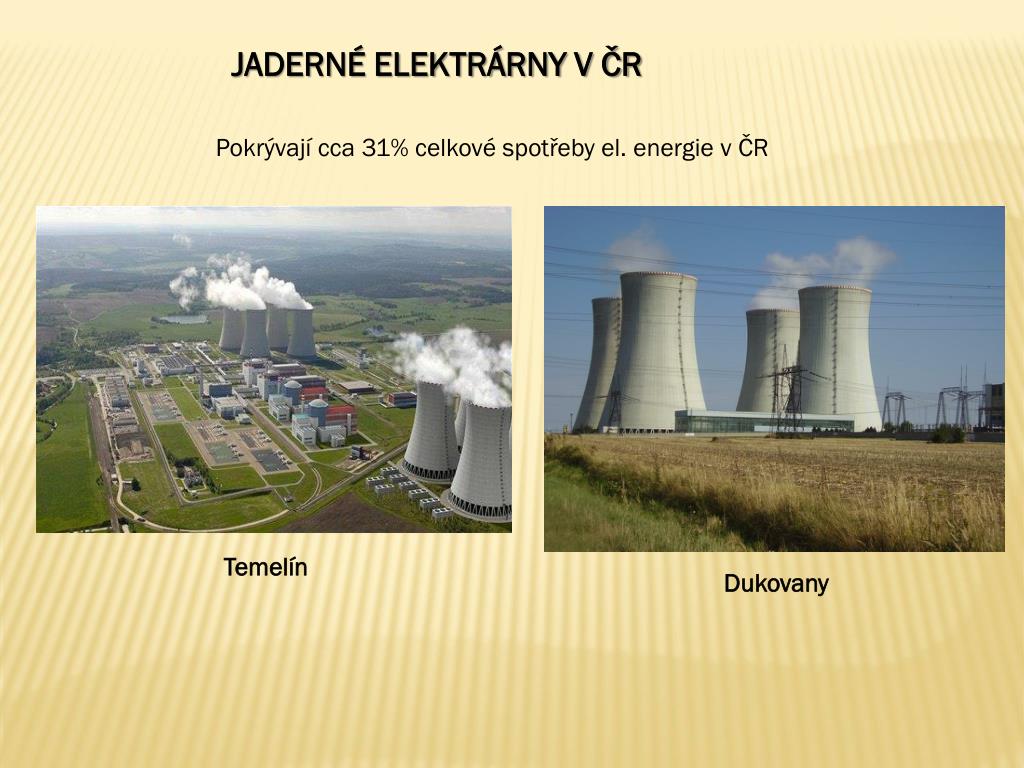 JADERNÉ ELEKTRÁRNY V ČR

Pokrývají cca 31% celkové spotřeby el. energie v ČR

Temelín

Dukovany